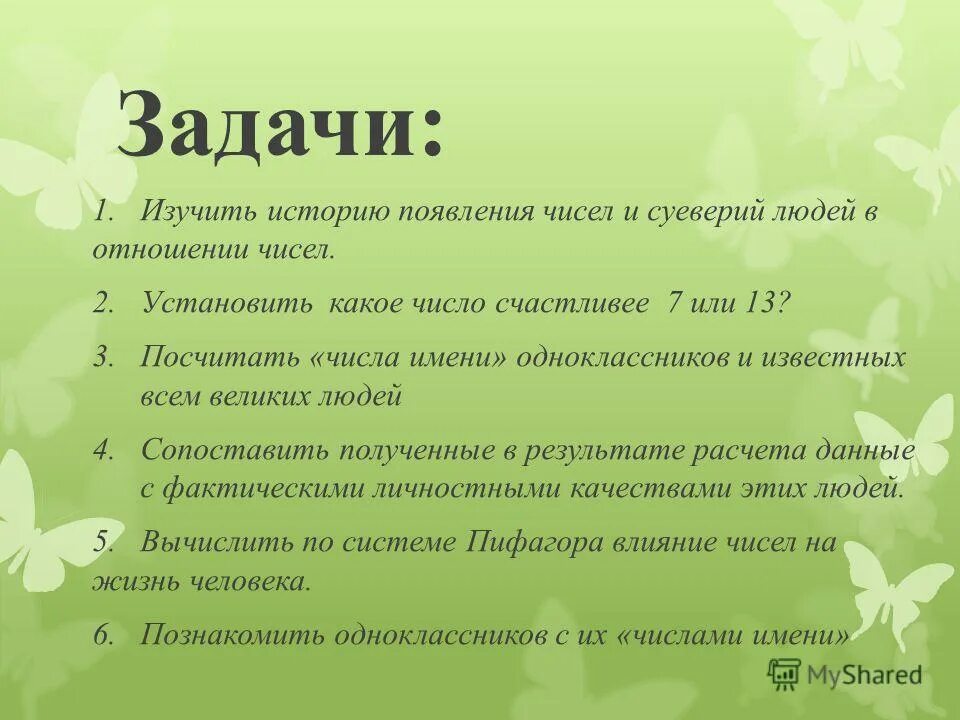 Задачи:

1. Изучить историю появления чисел и суеверий людей в отношении чисел.

2. Установить какое число счастливее 7 или 13?

3. Посчитать «числа имени» одноклассников и известных всем великих людей

4. Сопоставить полученные в результате расчета данные с фактическими личностными качествами этих людей.

5. Вычислить по системе Пифагора влияние чисел на жизнь человека.

6. Познакомить одноклассников с их «числами имени»

MyShared